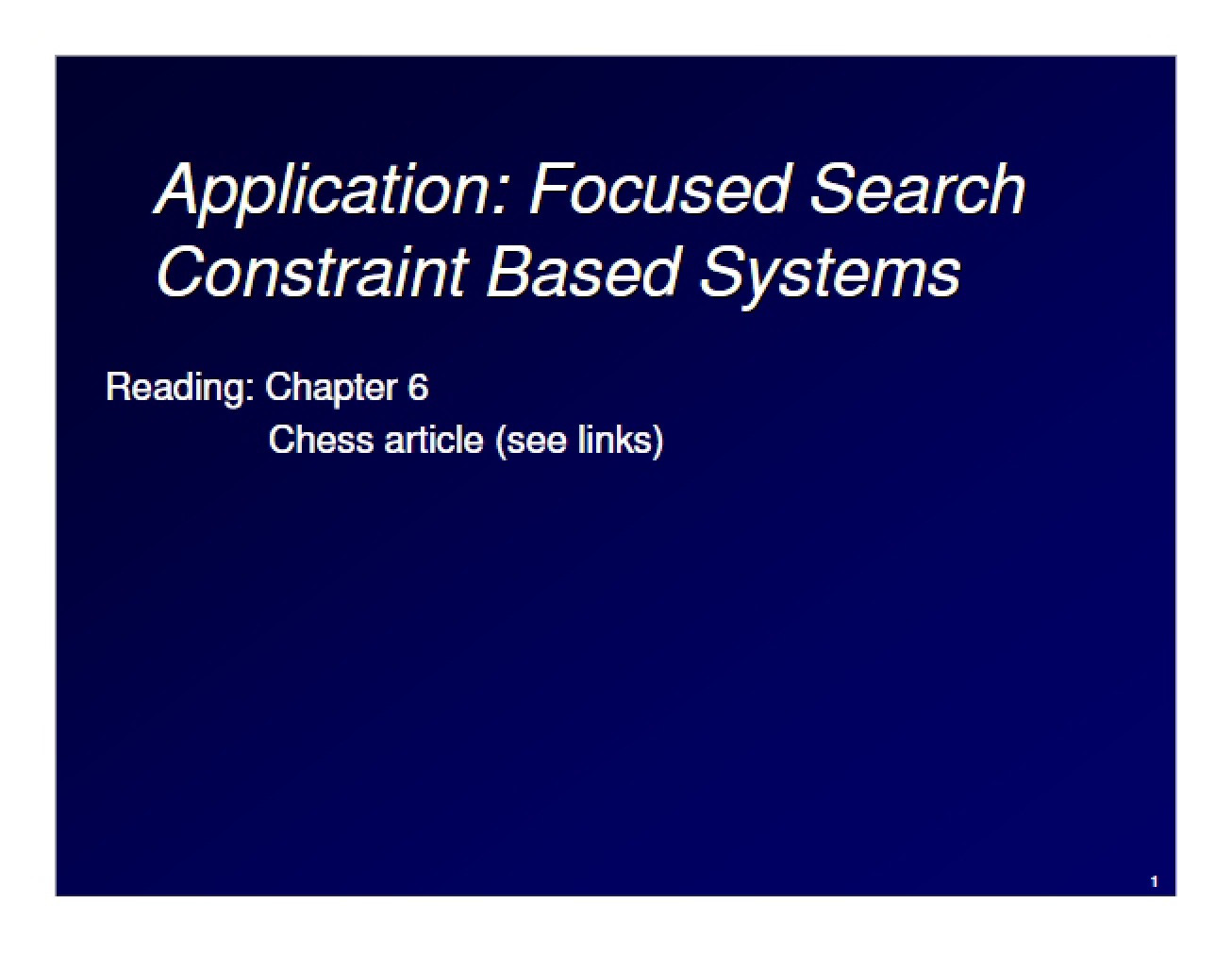 Application: Focused Search
Constraint Based Systems

Reading: Chapter 6
Chess article (see links)

1